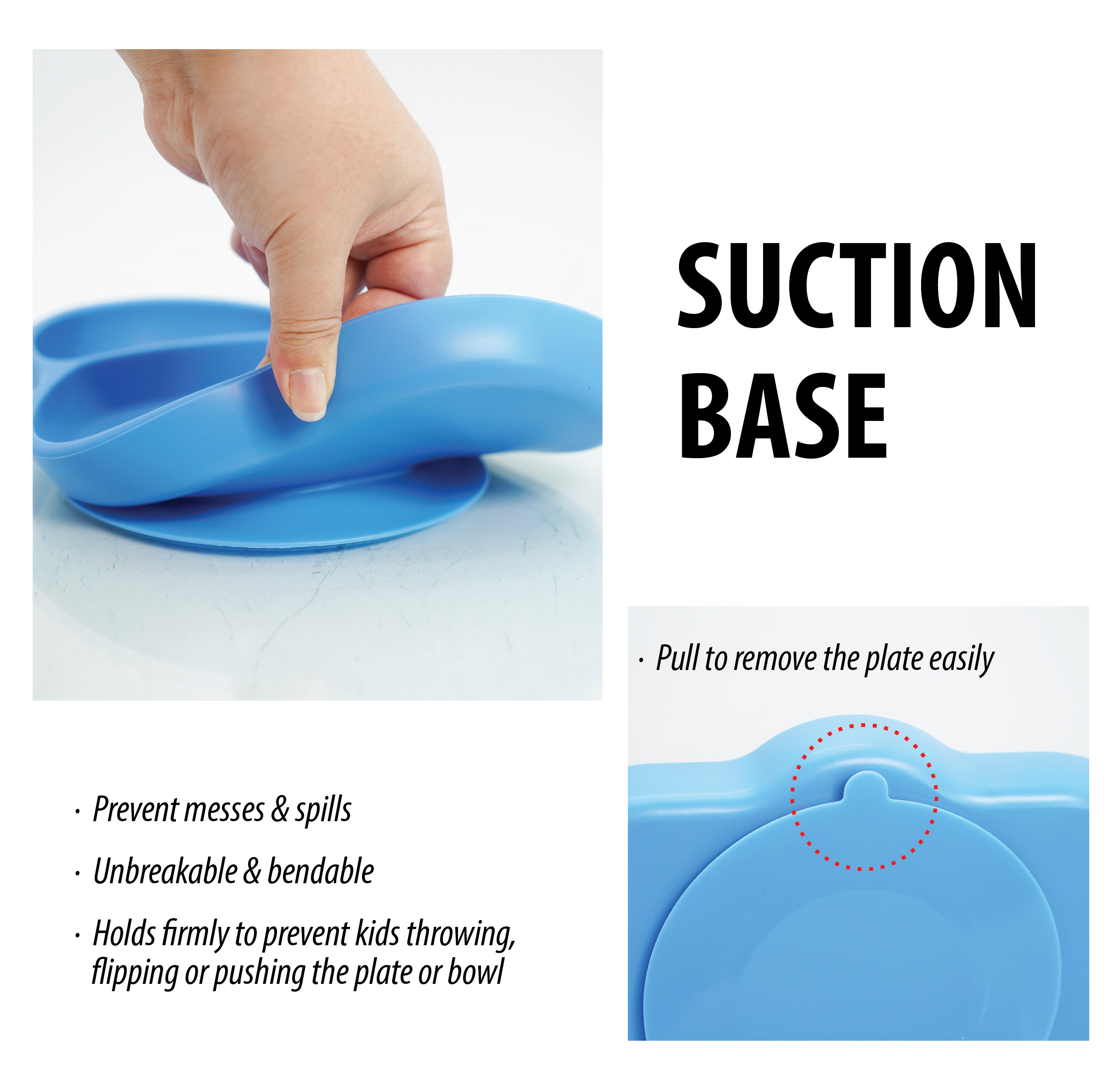 SUCTION BASE

· Pull to remove the plate easily

· Prevent messes & spills

· Unbreakable & bendable

· Holds firmly to prevent kids throwing, flipping or pushing the plate or bowl